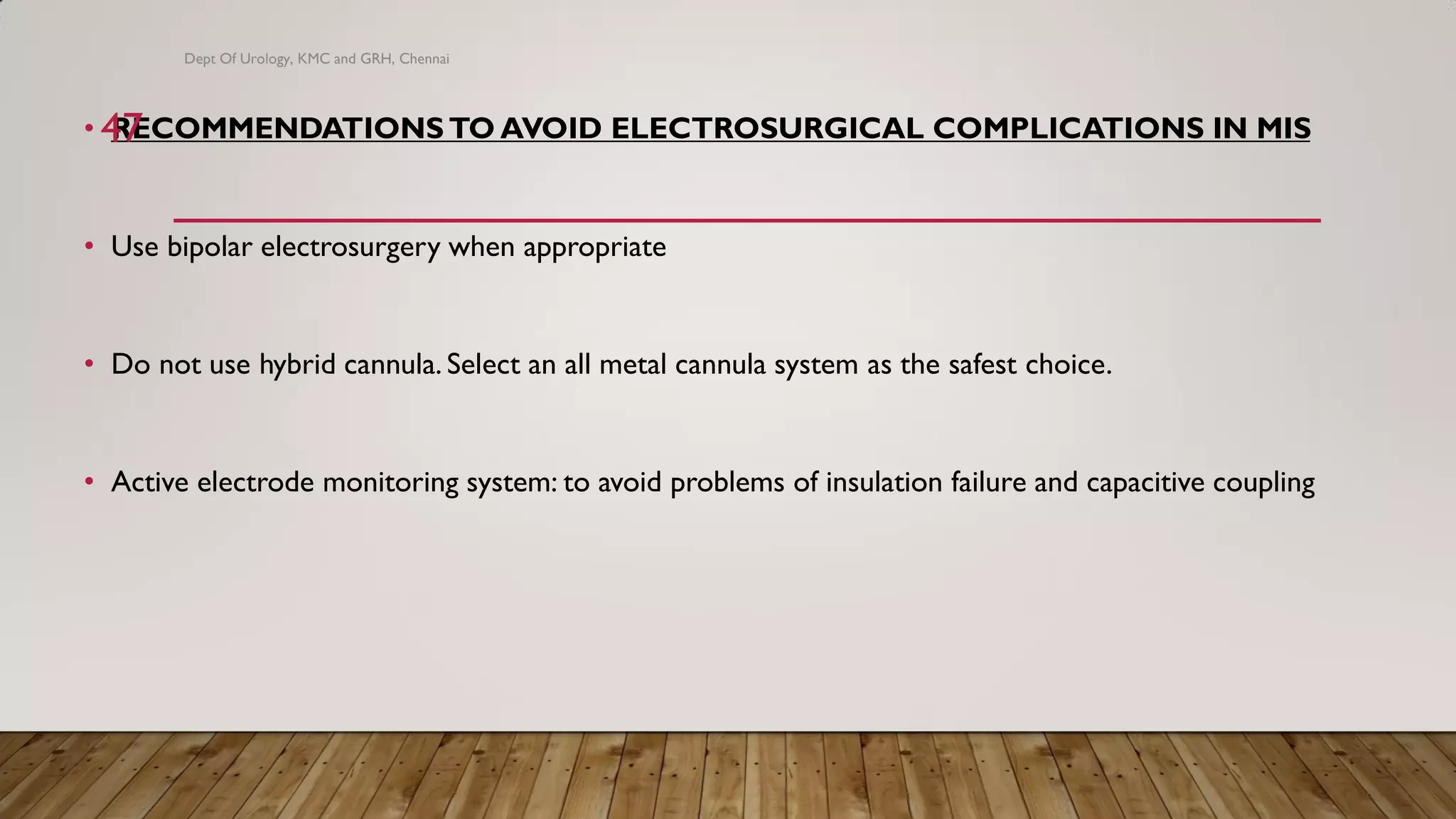 Dept Of Urology, KMC and GRH, Chennai

47

• RECOMMENDATIONS TO AVOID ELECTROSURGICAL COMPLICATIONS IN MIS

• Use bipolar electrosurgery when appropriate

• Do not use hybrid cannula. Select an all metal cannula system as the safest choice.

• Active electrode monitoring system: to avoid problems of insulation failure and capacitive coupling